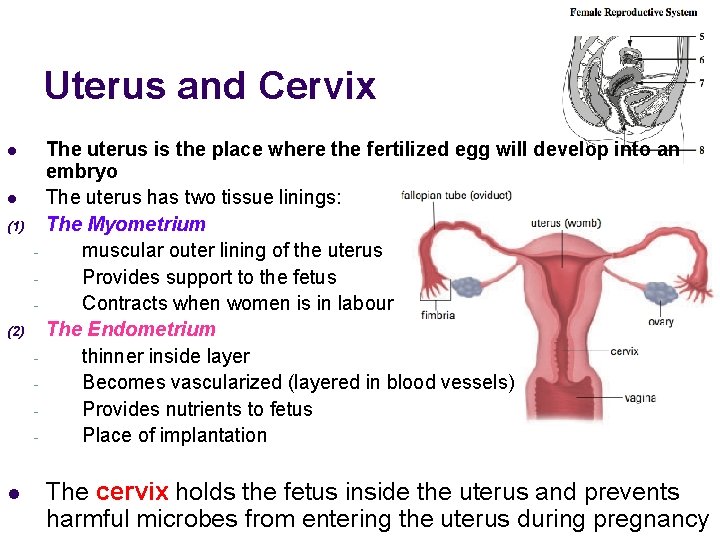 Female Reproductive System

5

6

7

8

Uterus and Cervix

- The uterus is the place where the fertilized egg will develop into an embryo
- The uterus has two tissue linings:

(1) The Myometrium
- muscular outer lining of the uterus
- Provides support to the fetus
- Contracts when women is in labour

(2) The Endometrium
- thinner inside layer
- Becomes vascularized (layered in blood vessels)
- Provides nutrients to fetus
- Place of implantation

fallopian tube (oviduct)

uterus (womb)

fimbria

ovary

cervix

vagina

- The cervix holds the fetus inside the uterus and prevents harmful microbes from entering the uterus during pregnancy